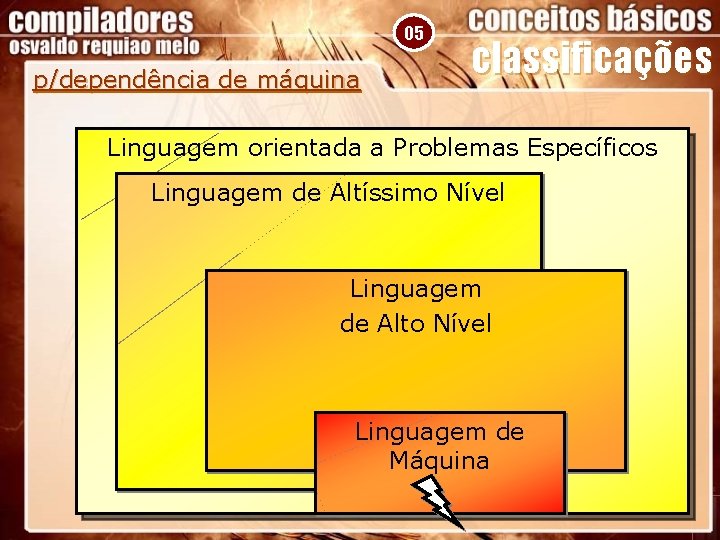 compiladores
osvaldo requiao melo

05

conceitos básicos
classificações

p/dependência de máquina

Linguagem orientada a Problemas Específicos

Linguagem de Altíssimo Nível

Linguagem de Alto Nível

Linguagem de Máquina